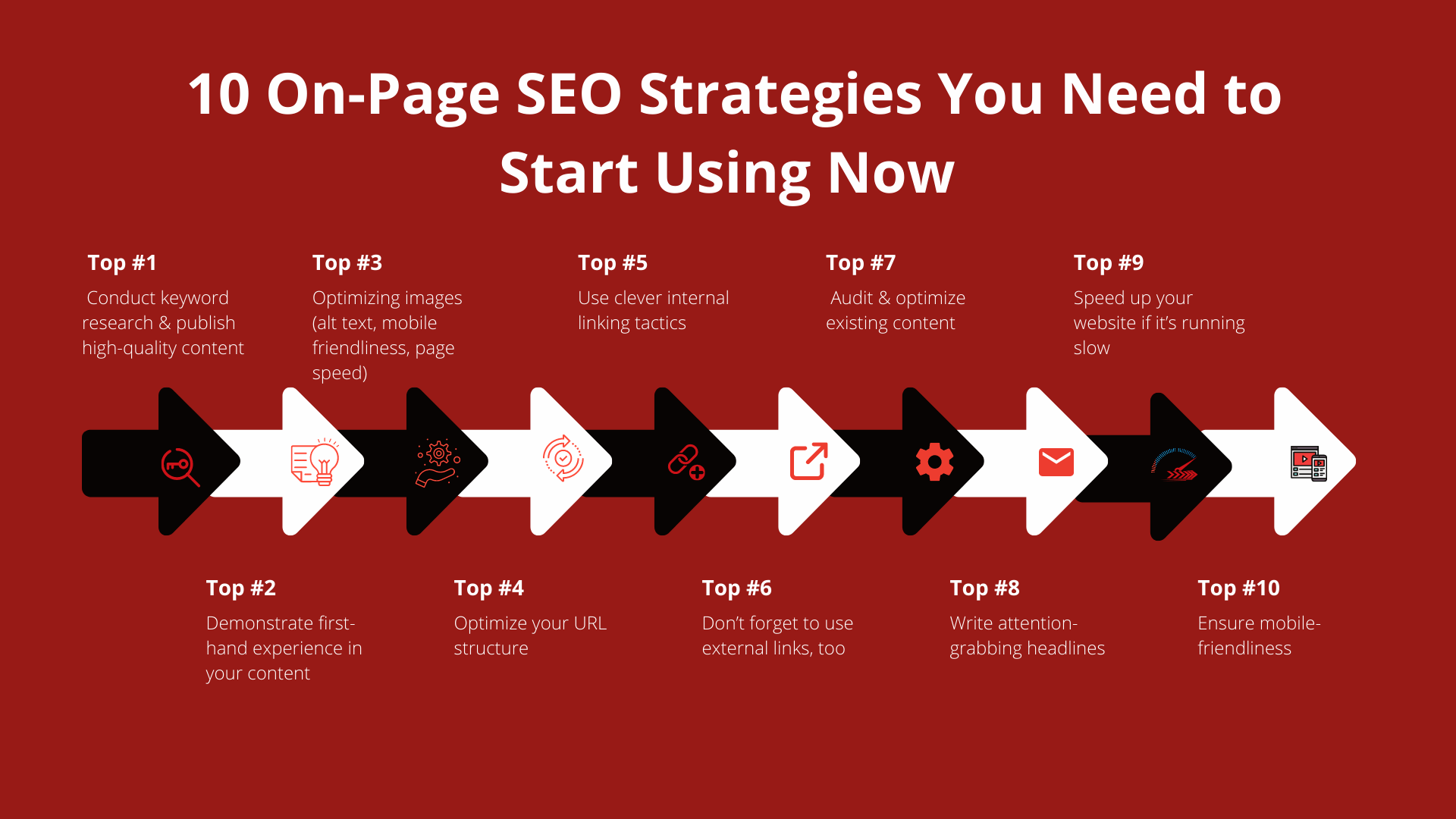 10 On-Page SEO Strategies You Need to Start Using Now

Top #1
Conduct keyword research & publish high-quality content

Top #3
Optimizing images (alt text, mobile friendliness, page speed)

Top #5
Use clever internal linking tactics

Top #7
Audit & optimize existing content

Top #9
Speed up your website if it's running slow

Top #2
Demonstrate first-hand experience in your content

Top #4
Optimize your URL structure

Top #6
Don't forget to use external links, too

Top #8
Write attention-grabbing headlines

Top #10
Ensure mobile-friendliness